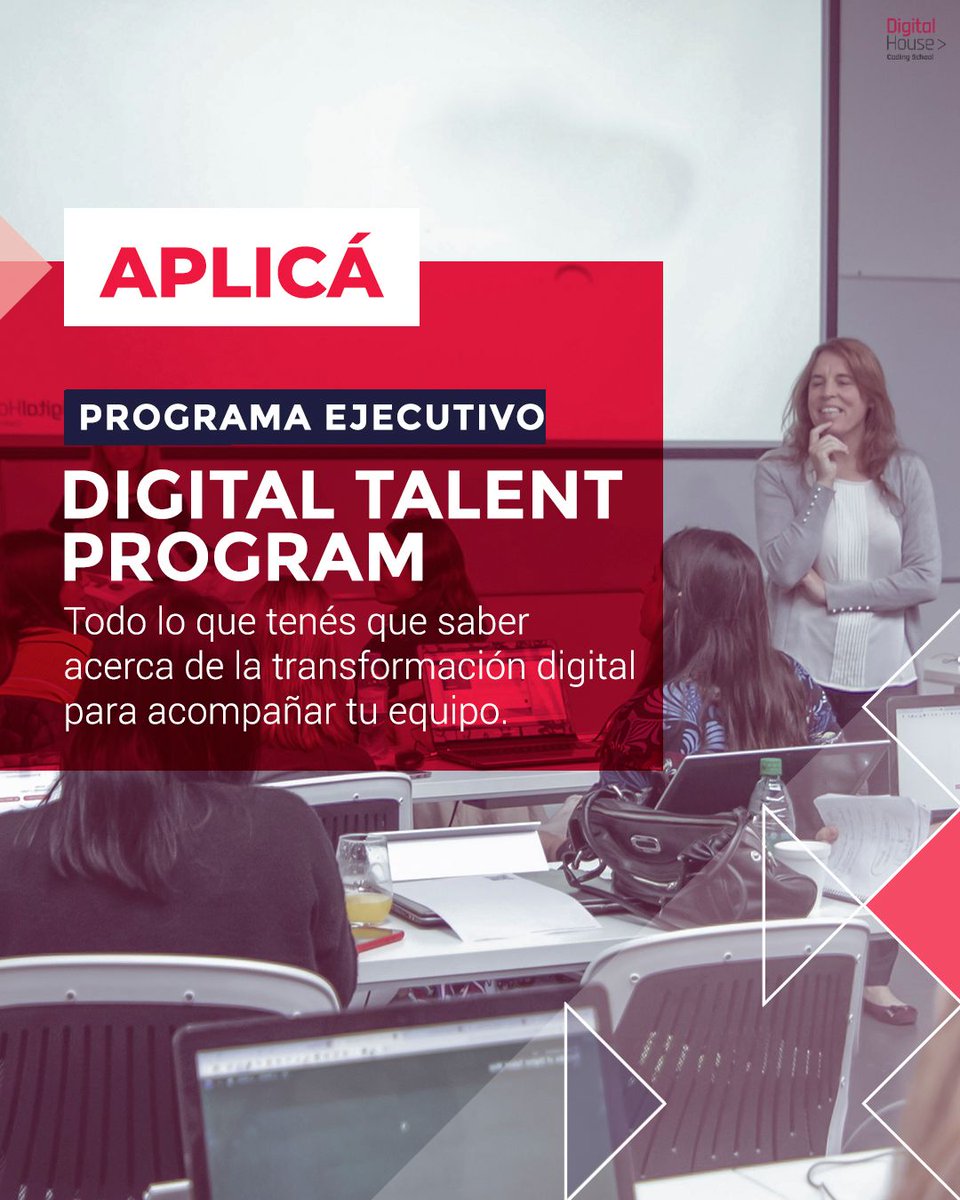 Digital House >
Coding School

APLICÁ

PROGRAMA EJECUTIVO

DIGITAL TALENT PROGRAM

Todo lo que tenés que saber acerca de la transformación digital para acompañar tu equipo.